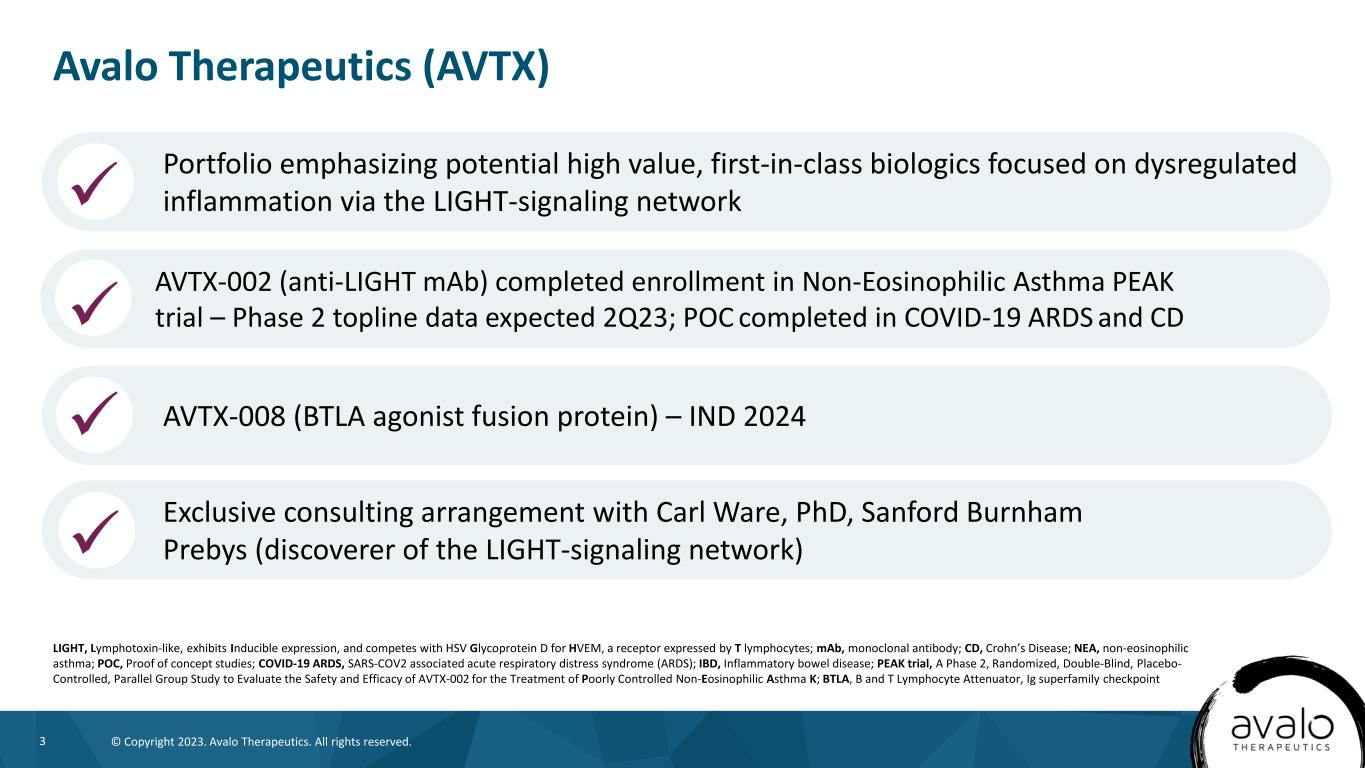 Avalo Therapeutics (AVTX)

Portfolio emphasizing potential high value, first-in-class biologics focused on dysregulated inflammation via the LIGHT-signaling network

AVTX-002 (anti-LIGHT mAb) completed enrollment in Non-Eosinophilic Asthma PEAK trial – Phase 2 topline data expected 2Q23; POC completed in COVID-19 ARDS and CD

AVTX-008 (BTLA agonist fusion protein) – IND 2024

Exclusive consulting arrangement with Carl Ware, PhD, Sanford Burnham Prebys (discoverer of the LIGHT-signaling network)

LIGHT, Lymphotoxin-like, exhibits Inducible expression, and competes with HSV Glycoprotein D for HVEM, a receptor expressed by T lymphocytes; mAb, monoclonal antibody; CD, Crohn's Disease; NEA, non-eosinophilic asthma; POC, Proof of concept studies; COVID-19 ARDS, SARS-COV2 associated acute respiratory distress syndrome (ARDS); IBD, Inflammatory bowel disease; PEAK trial, A Phase 2, Randomized, Double-Blind, Placebo-Controlled, Parallel Group Study to Evaluate the Safety and Efficacy of AVTX-002 for the Treatment of Poorly Controlled Non-Eosinophilic Asthma K; BTLA, B and T Lymphocyte Attenuator, Ig superfamily checkpoint

3 © Copyright 2023. Avalo Therapeutics. All rights reserved.

avalo THERAPEUTICS